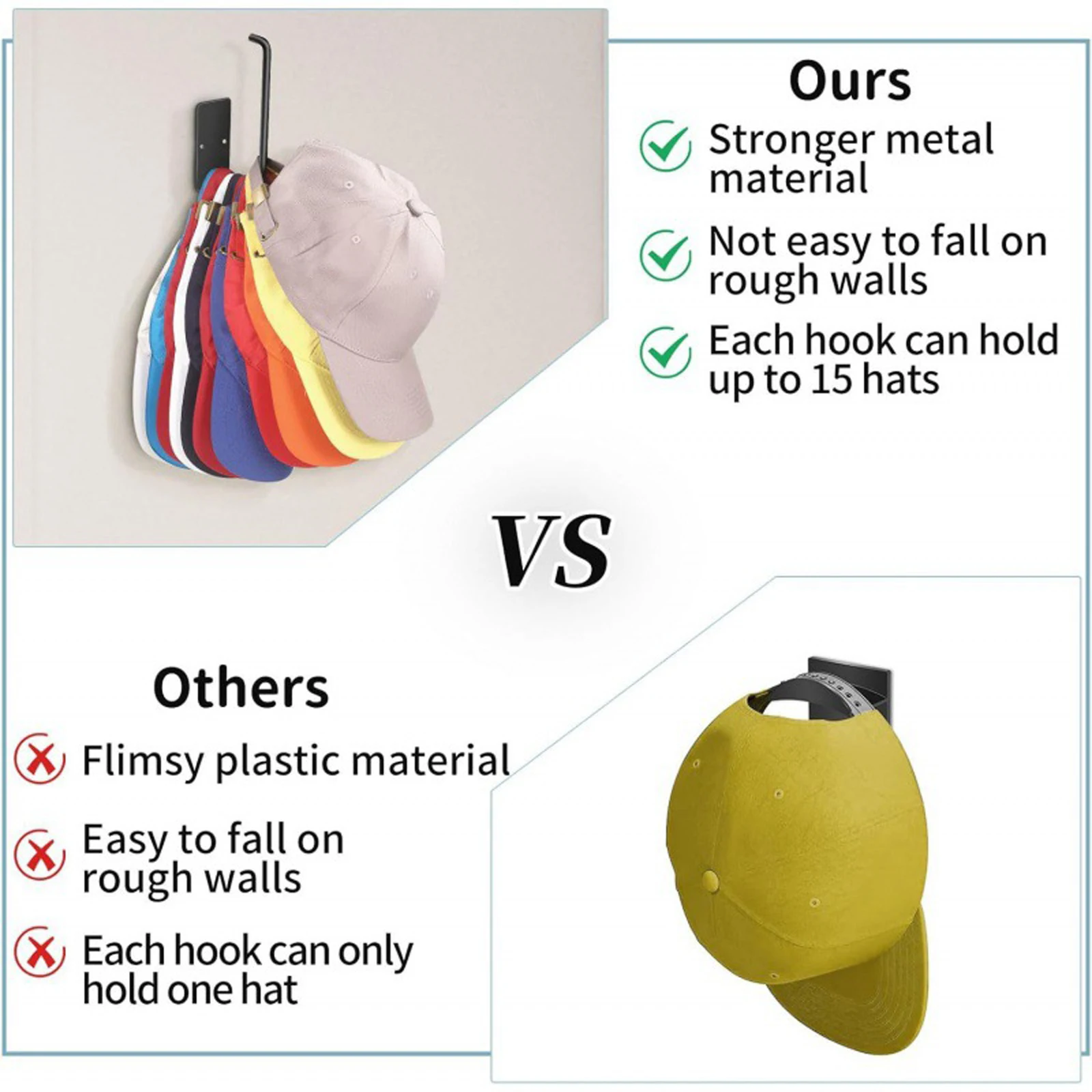 Ours

Stronger metal material

Not easy to fall on rough walls

Each hook can hold up to 15 hats

VS

Others

Flimsy plastic material

Easy to fall on rough walls

Each hook can only hold one hat